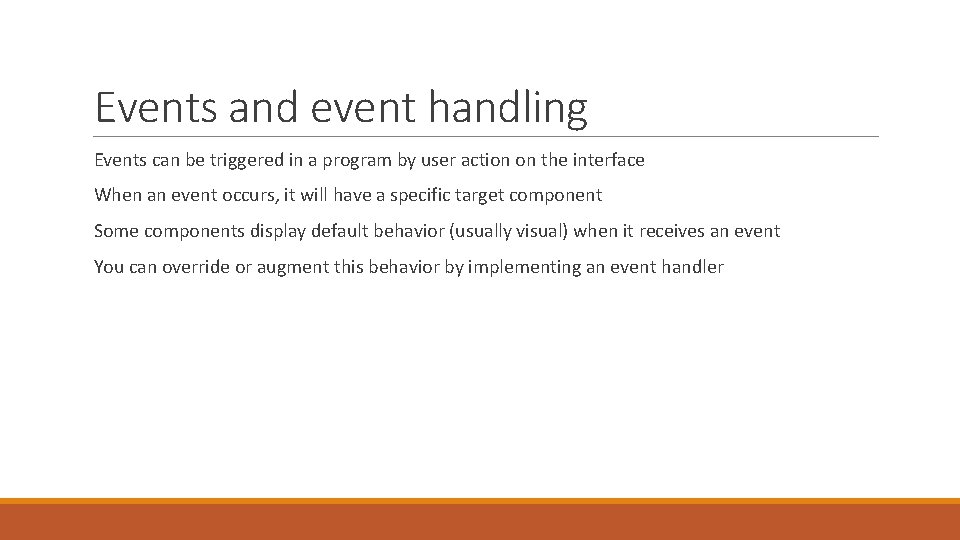 Events and event handling

Events can be triggered in a program by user action on the interface

When an event occurs, it will have a specific target component

Some components display default behavior (usually visual) when it receives an event

You can override or augment this behavior by implementing an event handler